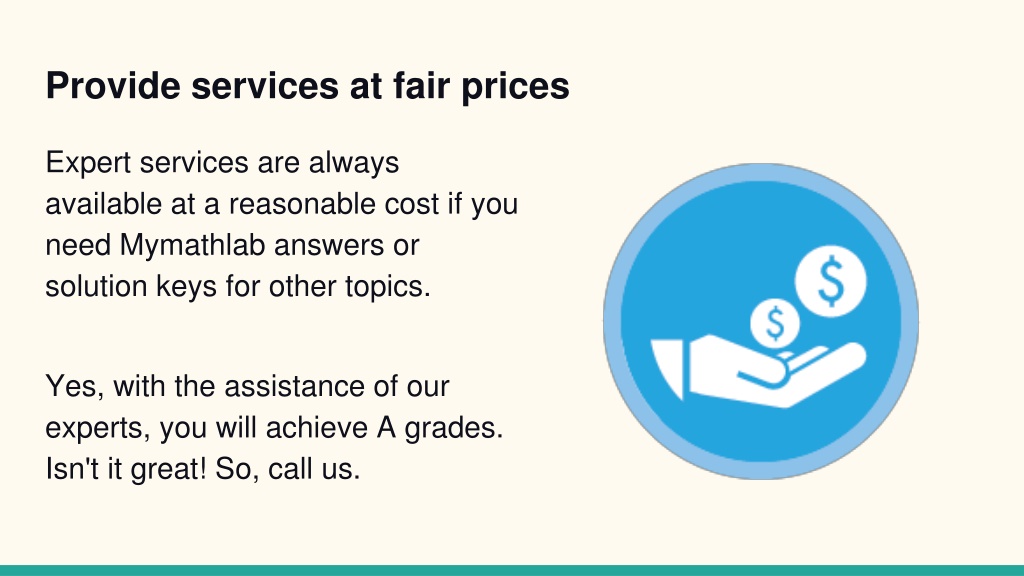 Provide services at fair prices

Expert services are always available at a reasonable cost if you need Mymathlab answers or solution keys for other topics.

Yes, with the assistance of our experts, you will achieve A grades. Isn't it great! So, call us.

$

$